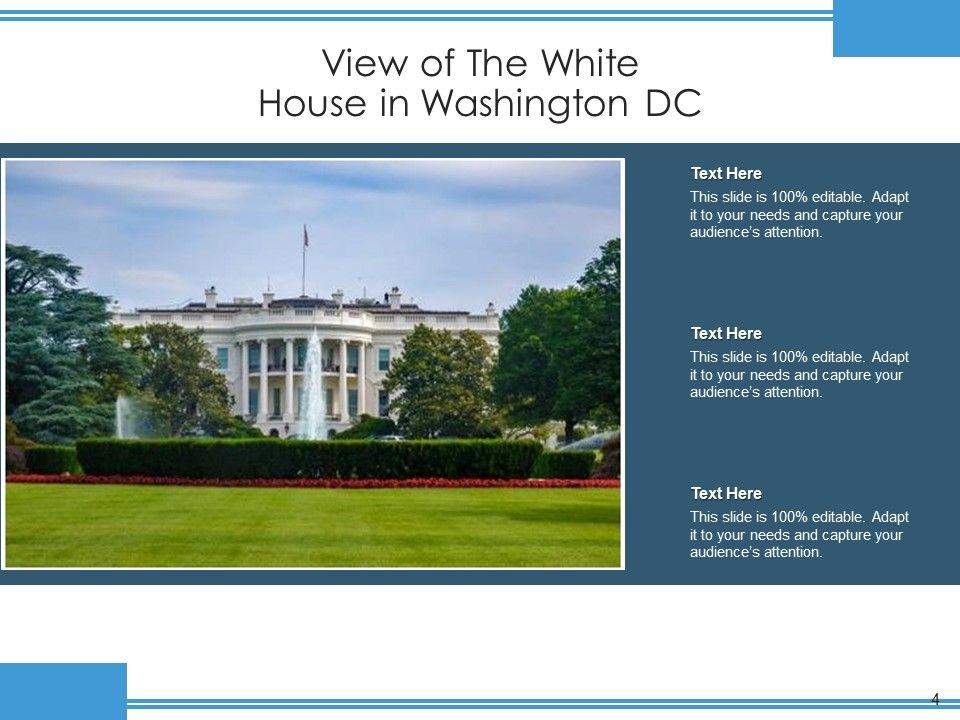 View of The White House in Washington DC

Text Here

This slide is 100% editable. Adapt it to your needs and capture your audience's attention.

Text Here

This slide is 100% editable. Adapt it to your needs and capture your audience's attention.

Text Here

This slide is 100% editable. Adapt it to your needs and capture your audience's attention.

4